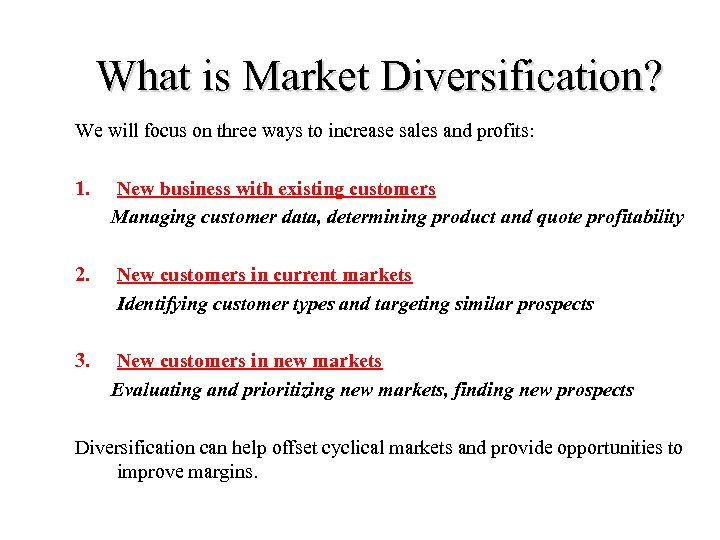 What is Market Diversification?

We will focus on three ways to increase sales and profits:

1. New business with existing customers
Managing customer data, determining product and quote profitability

2. New customers in current markets
Identifying customer types and targeting similar prospects

3. New customers in new markets
Evaluating and prioritizing new markets, finding new prospects

Diversification can help offset cyclical markets and provide opportunities to improve margins.